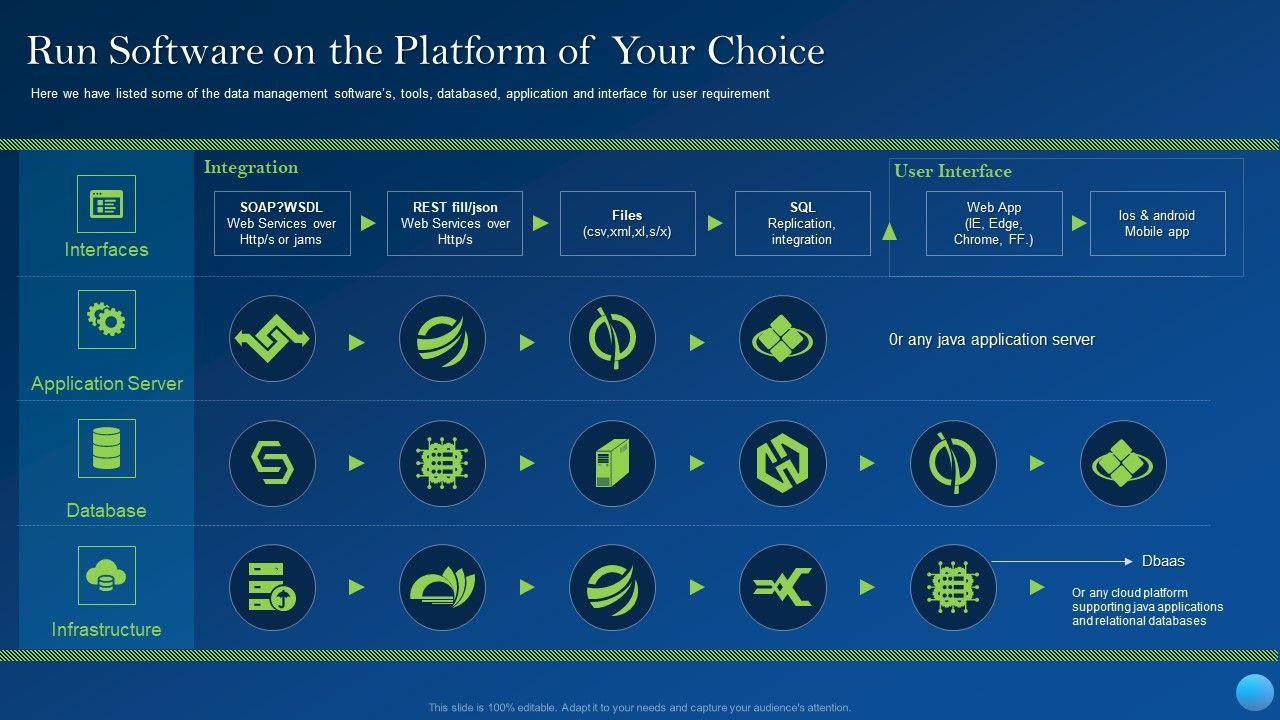 Run Software on the Platform of Your Choice

Here we have listed some of the data management software's, tools, databased, application and interface for user requirement

Interfaces

Integration

SOAP?WSDL
Web Services over Http/s or jams

REST fill/json
Web Services over Http/s

Files
(csv,xml,xl,s/x)

SQL
Replication, integration

User Interface

Web App
(IE, Edge, Chrome, FF.)

Ios & android
Mobile app

Application Server

0r any java application server

Database

Infrastructure

Dbaas

Or any cloud platform supporting java applications and relational databases

This slide is 100% editable. Adapt it to your needs and capture your audience's attention.